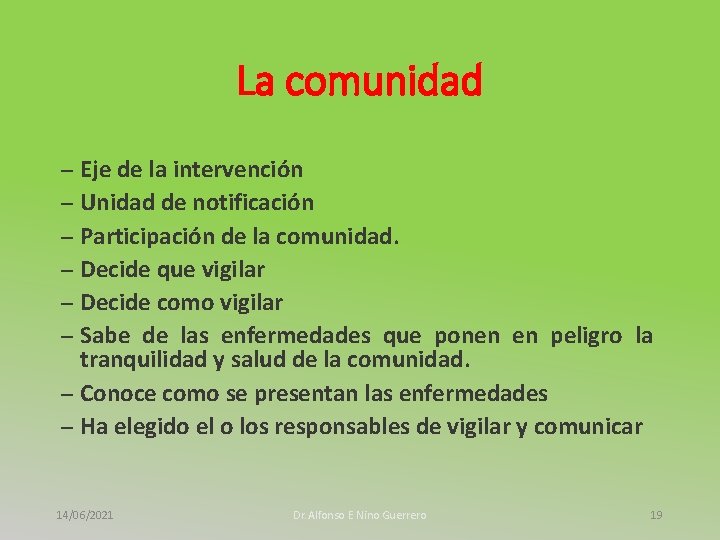 La comunidad

– Eje de la intervención
– Unidad de notificación
– Participación de la comunidad.
– Decide que vigilar
– Decide como vigilar
– Sabe de las enfermedades que ponen en peligro la tranquilidad y salud de la comunidad.
– Conoce como se presentan las enfermedades
– Ha elegido el o los responsables de vigilar y comunicar

14/06/2021 Dr. Alfonso E Nino Guerrero 19